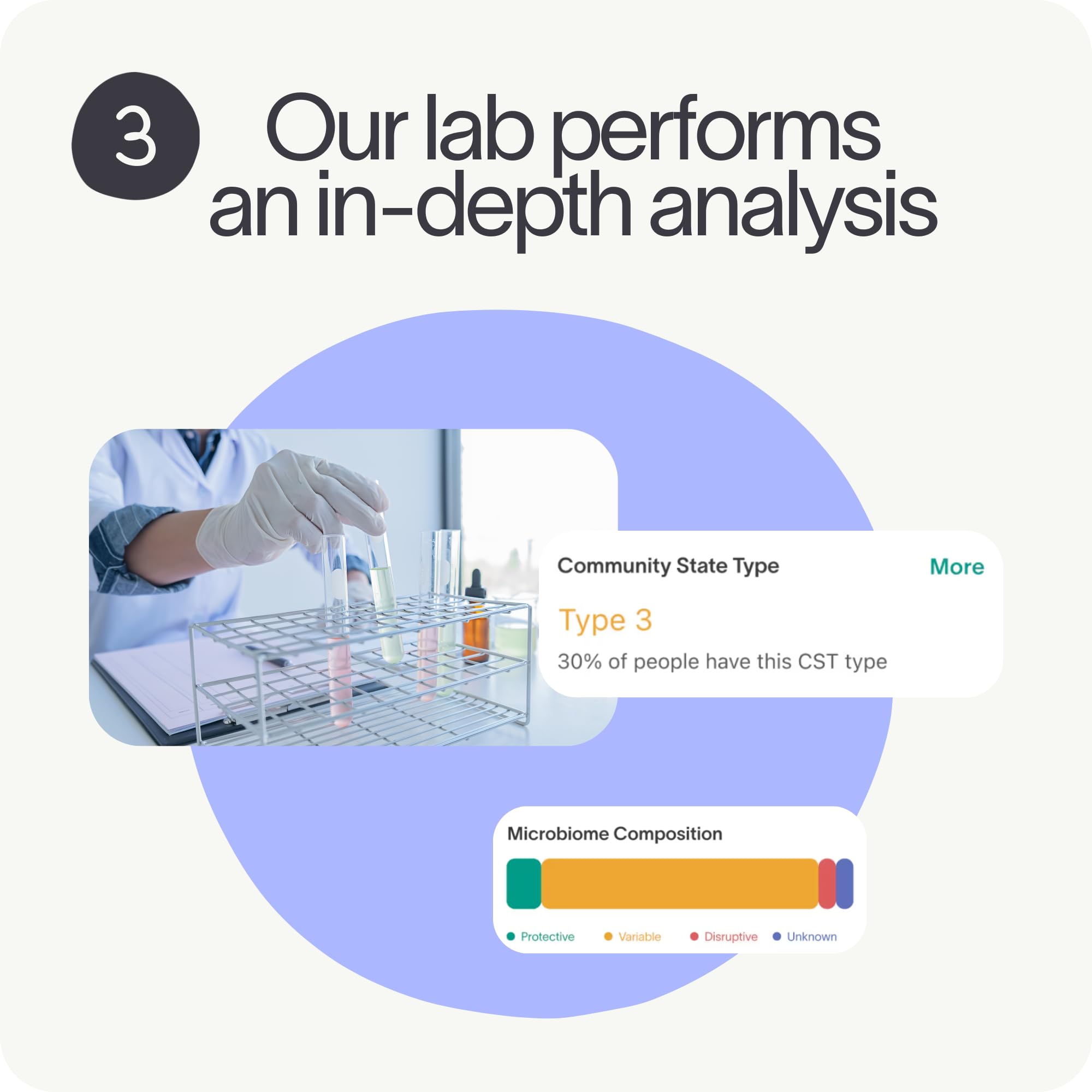 3 Our lab performs an in-depth analysis

Community State Type More

Type 3

30% of people have this CST type

Microbiome Composition

Protective Variable Disruptive Unknown